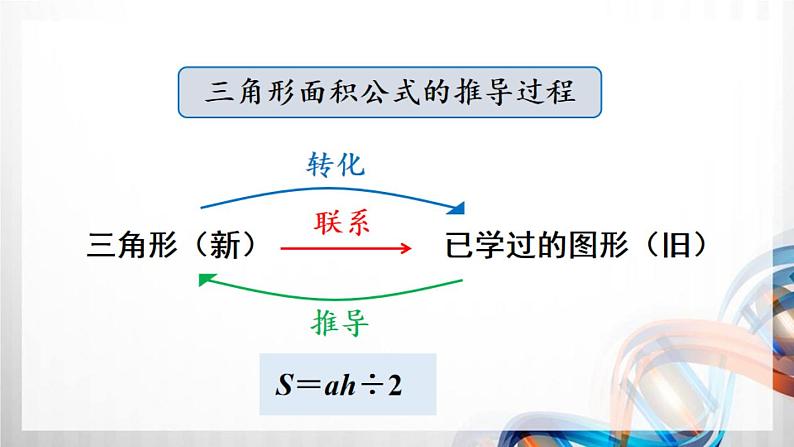 三角形面积公式的推导过程

转化

三角形（新） 联系 已学过的图形（旧）

推导

$S=ah\div2$